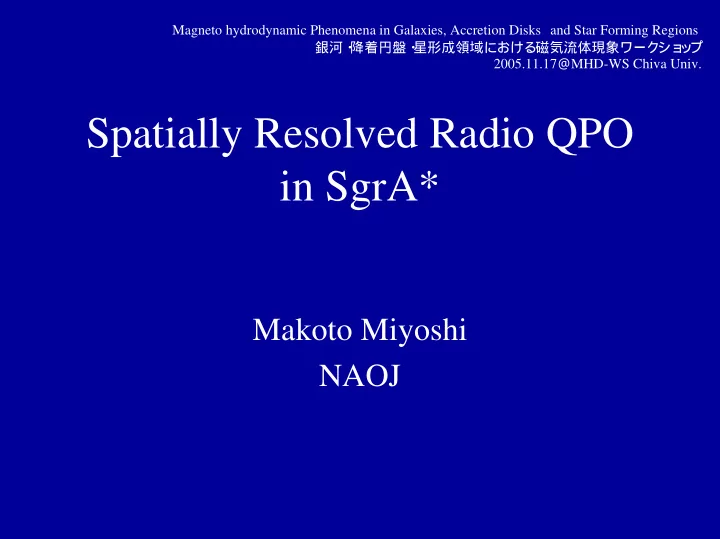 Magneto hydrodynamic Phenomena in Galaxies, Accretion Disks and Star Forming Regions
銀河 降着円盤 ·星形成領域における磁気流体現象ワークショップ
2005.11.17＠MHD-WS Chiva Univ.

Spatially Resolved Radio QPO in SgrA*

Makoto Miyoshi
NAOJ